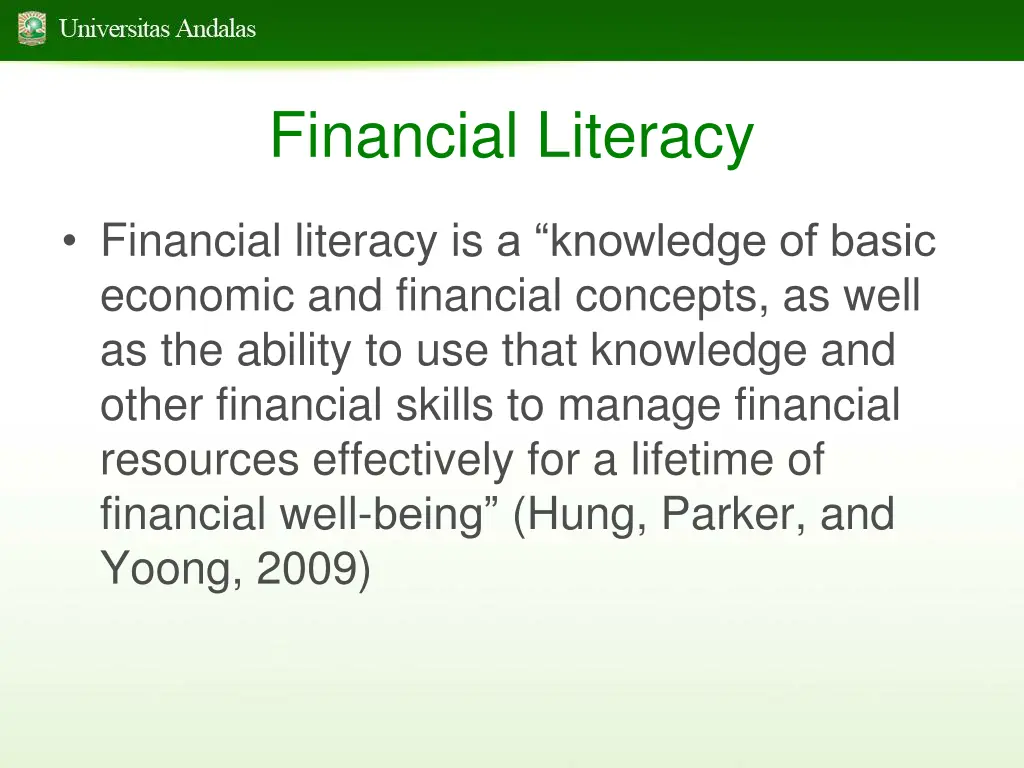 Universitas Andalas

Financial Literacy

• Financial literacy is a “knowledge of basic economic and financial concepts, as well as the ability to use that knowledge and other financial skills to manage financial resources effectively for a lifetime of financial well-being” (Hung, Parker, and Yoong, 2009)